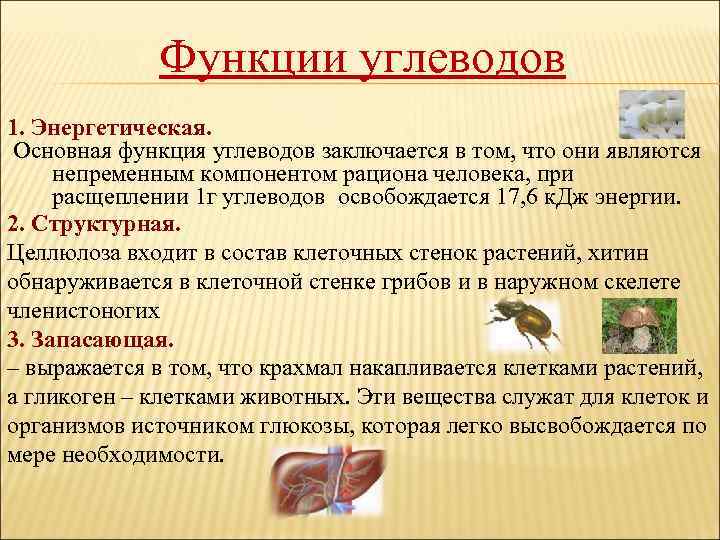 Функции углеводов

1. Энергетическая.
Основная функция углеводов заключается в том, что они являются непременным компонентом рациона человека, при расщеплении 1г углеводов освобождается 17,6 кДж энергии.

2. Структурная.
Целлюлоза входит в состав клеточных стенок растений, хитин обнаруживается в клеточной стенке грибов и в наружном скелете членистоногих

3. Запасающая.
– выражается в том, что крахмал накапливается клетками растений, а гликоген – клетками животных. Эти вещества служат для клеток и организмов источником глюкозы, которая легко высвобождается по мере необходимости.